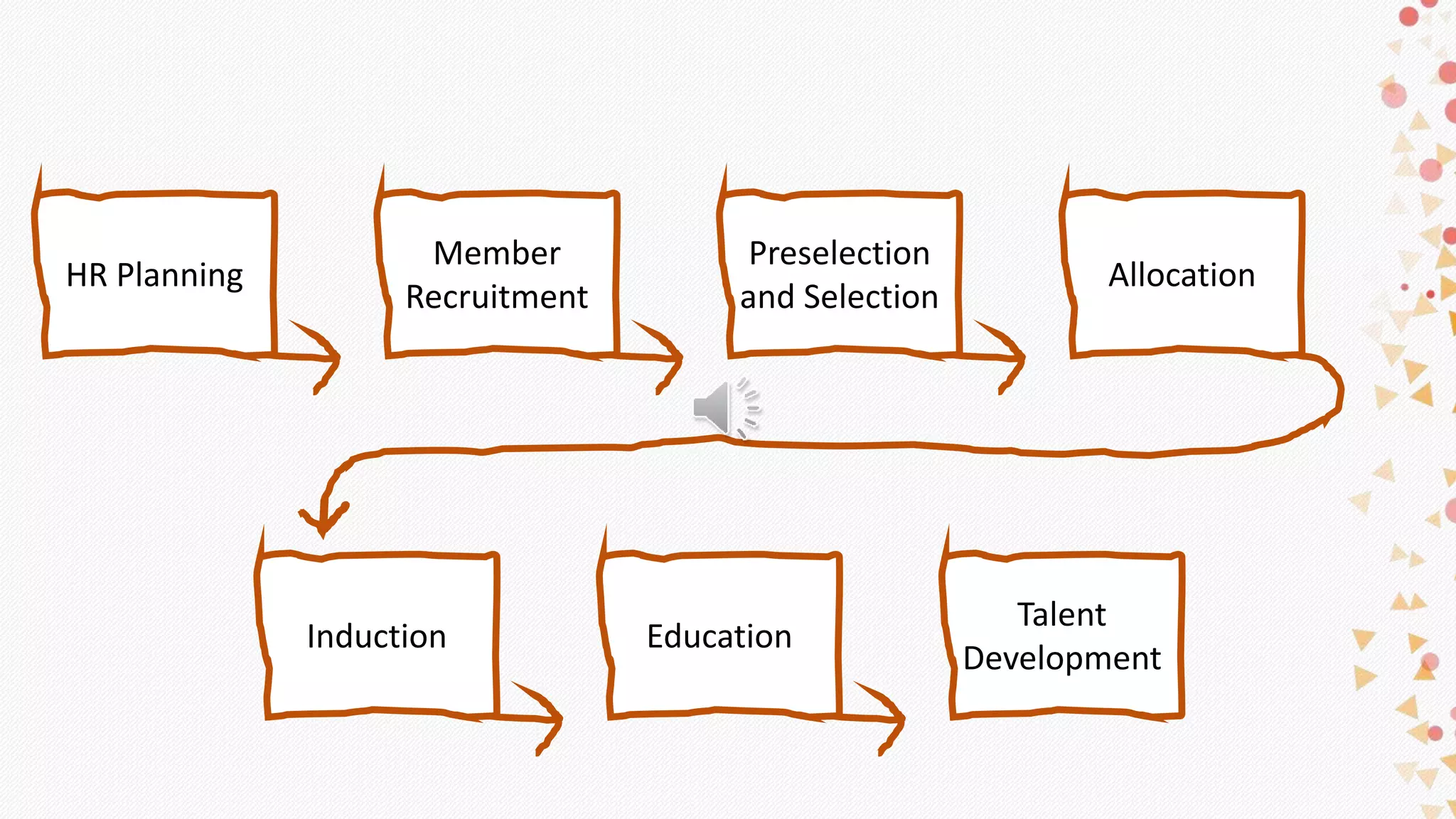 HR Planning

Member Recruitment

Preselection and Selection

Allocation

Induction

Education

Talent Development